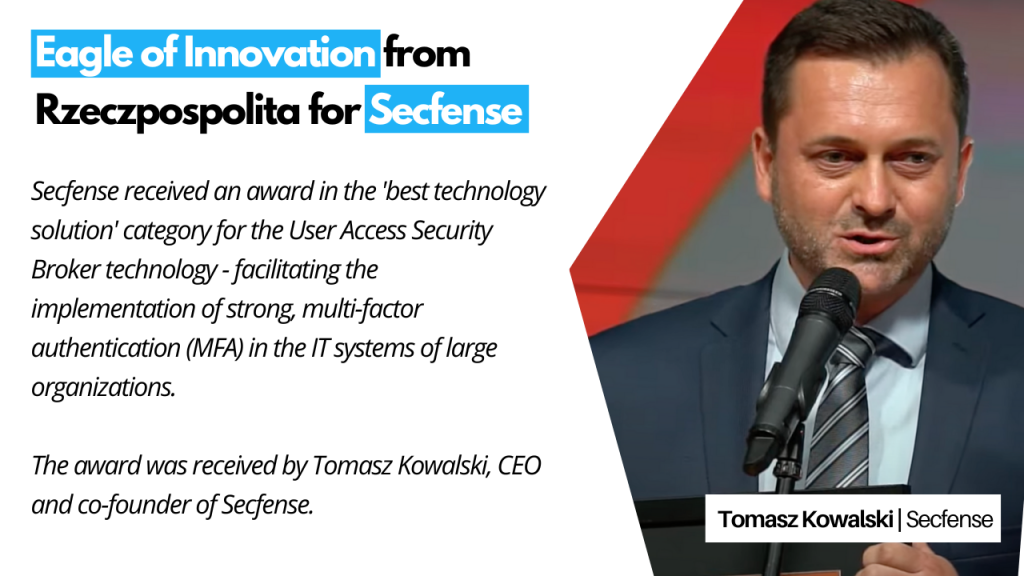 Eagle of Innovation from Rzeczpospolita for Secfense

Secfense received an award in the 'best technology solution' category for the User Access Security Broker technology - facilitating the implementation of strong, multi-factor authentication (MFA) in the IT systems of large organizations.

The award was received by Tomasz Kowalski, CEO and co-founder of Secfense.

Tomasz Kowalski | Secfense